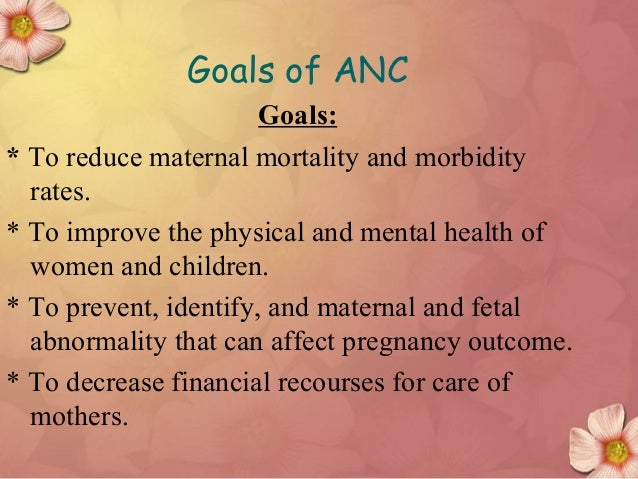 Goals of ANC

Goals:

* To reduce maternal mortality and morbidity rates.

* To improve the physical and mental health of women and children.

* To prevent, identify, and maternal and fetal abnormality that can affect pregnancy outcome.

* To decrease financial recourses for care of mothers.